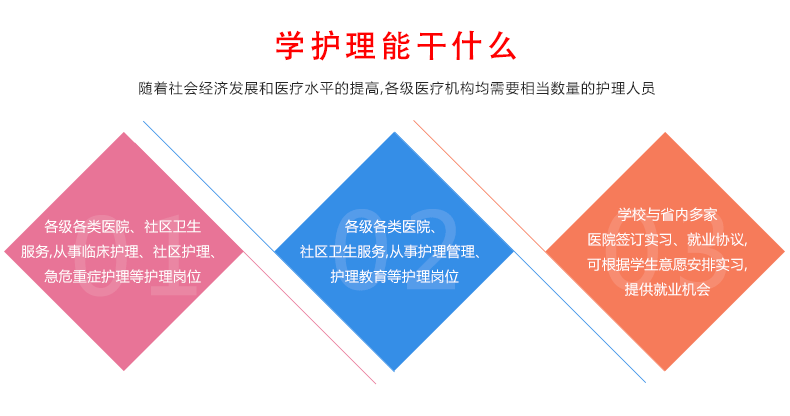 学护理能干什么

随着社会经济发展和医疗水平的提高,各级医疗机构均需要相当数量的护理人员

01

各级各类医院、社区卫生服务,从事临床护理、社区护理、急危重症护理等护理岗位

02

各级各类医院、社区卫生服务,从事护理管理、护理教育等护理岗位

03

学校与省内多家医院签订实习、就业协议,可根据学生意愿安排实习,提供就业机会